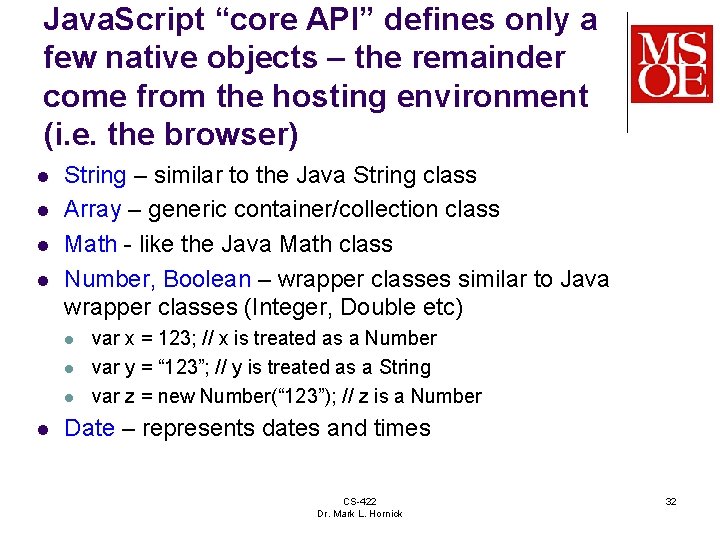 JavaScript "core API" defines only a few native objects – the remainder come from the hosting environment (i.e. the browser)

MSOE

• String – similar to the Java String class
• Array – generic container/collection class
• Math - like the Java Math class
• Number, Boolean – wrapper classes similar to Java wrapper classes (Integer, Double etc)
• var x = 123; // x is treated as a Number
• var y = "123"; // y is treated as a String
• var z = new Number("123"); // z is a Number
• Date – represents dates and times

CS-422
Dr. Mark L. Hornick

32